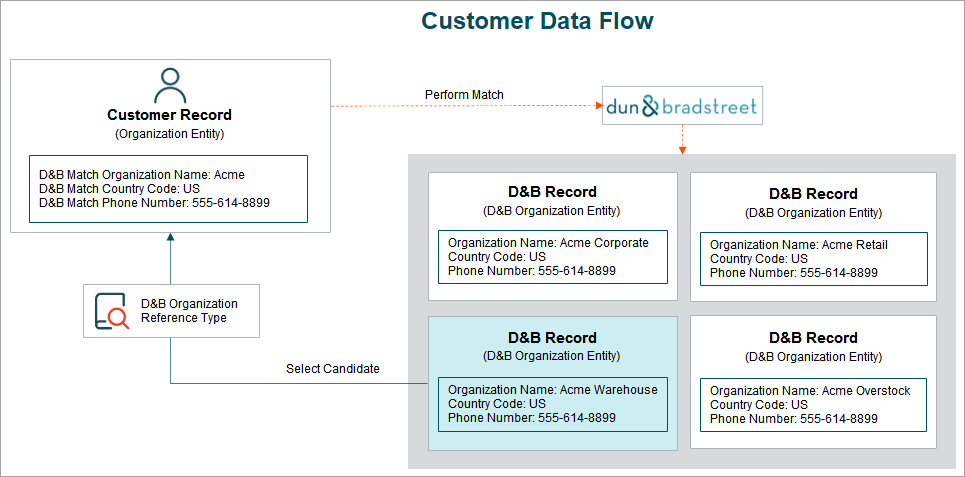 Customer Data Flow

Customer Record
(Organization Entity)

D&B Match Organization Name: Acme
D&B Match Country Code: US
D&B Match Phone Number: 555-614-8899

Perform Match

dun & bradstreet

D&B Organization Reference Type

Select Candidate

D&B Record
(D&B Organization Entity)
Organization Name: Acme Corporate
Country Code: US
Phone Number: 555-614-8899

D&B Record
(D&B Organization Entity)
Organization Name: Acme Retail
Country Code: US
Phone Number: 555-614-8899

D&B Record
(D&B Organization Entity)
Organization Name: Acme Warehouse
Country Code: US
Phone Number: 555-614-8899

D&B Record
(D&B Organization Entity)
Organization Name: Acme Overstock
Country Code: US
Phone Number: 555-614-8899